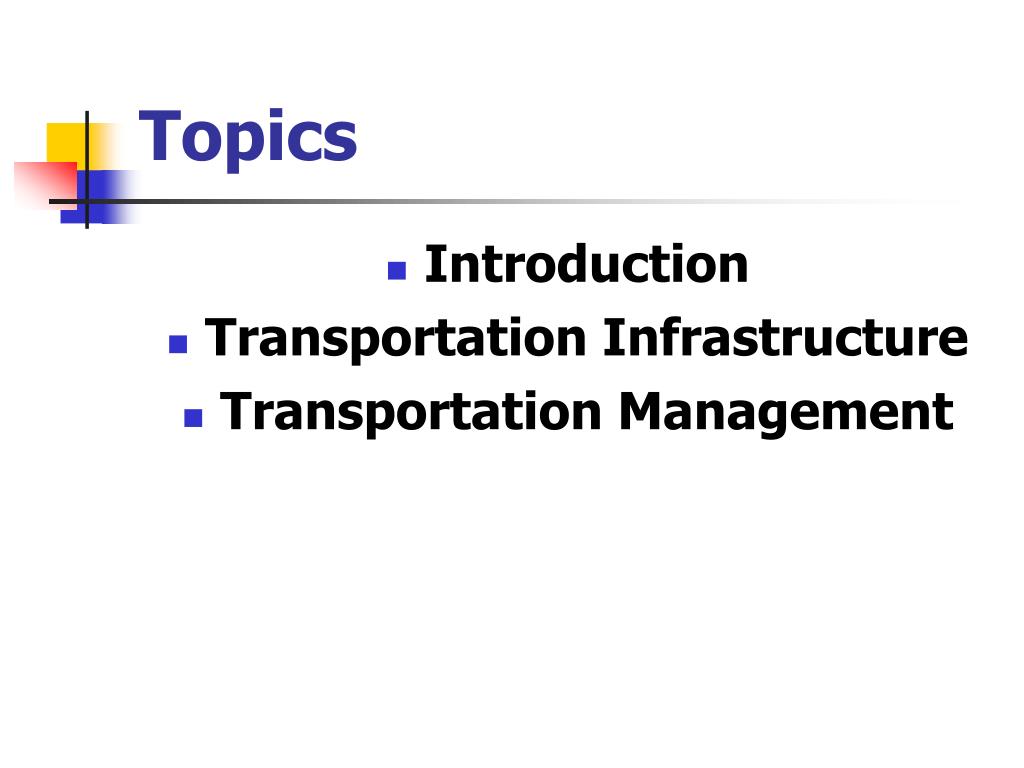 Topics

- Introduction
- Transportation Infrastructure
- Transportation Management